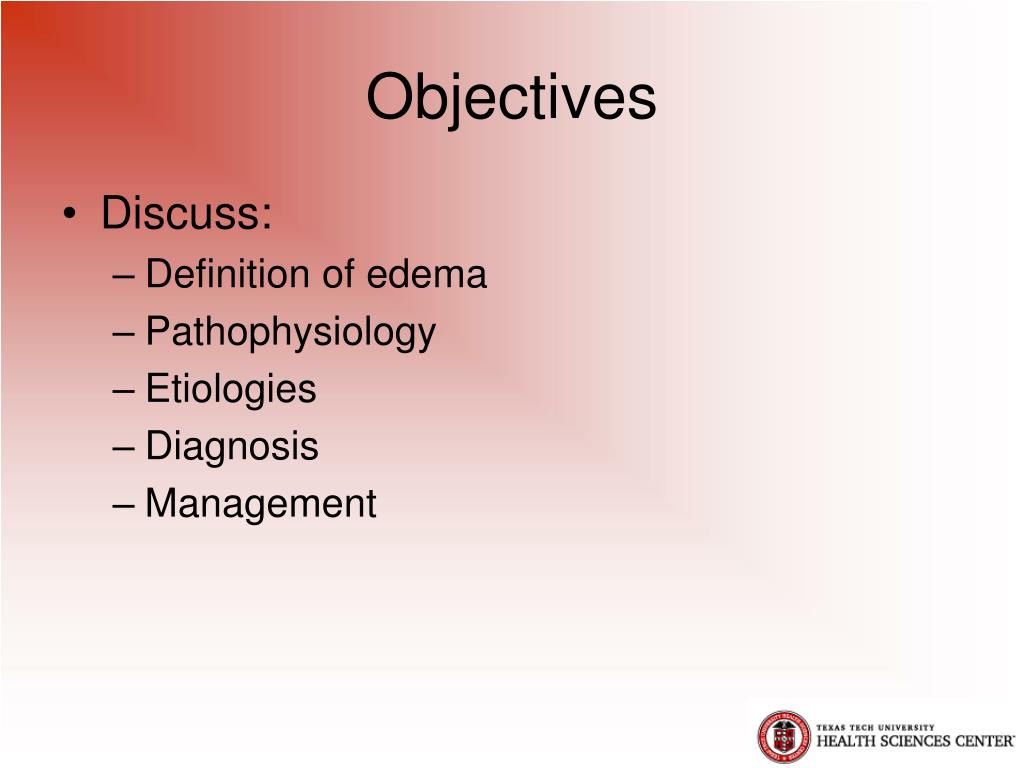 Objectives

• Discuss:
– Definition of edema
– Pathophysiology
– Etiologies
– Diagnosis
– Management

TEXAS TECH UNIVERSITY
HEALTH SCIENCES CENTER